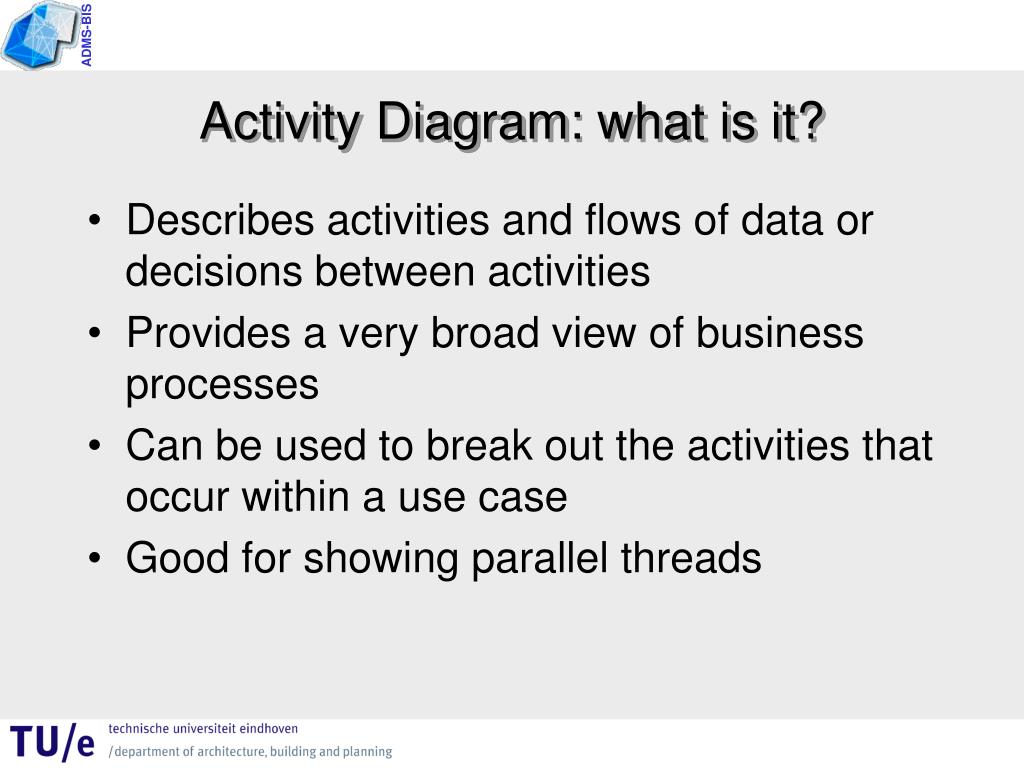 ADMS-BIS

Activity Diagram: what is it?

• Describes activities and flows of data or decisions between activities
• Provides a very broad view of business processes
• Can be used to break out the activities that occur within a use case
• Good for showing parallel threads

TU/e technische universiteit eindhoven
/department of architecture, building and planning